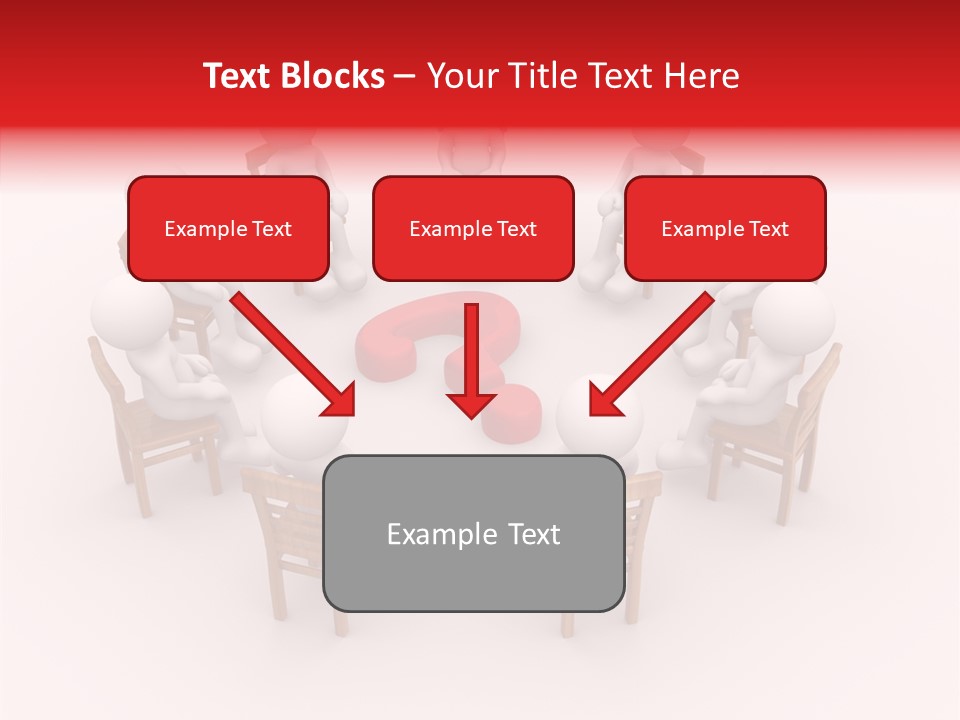 Text Blocks – Your Title Text Here

Example Text

Example Text

Example Text

Example Text